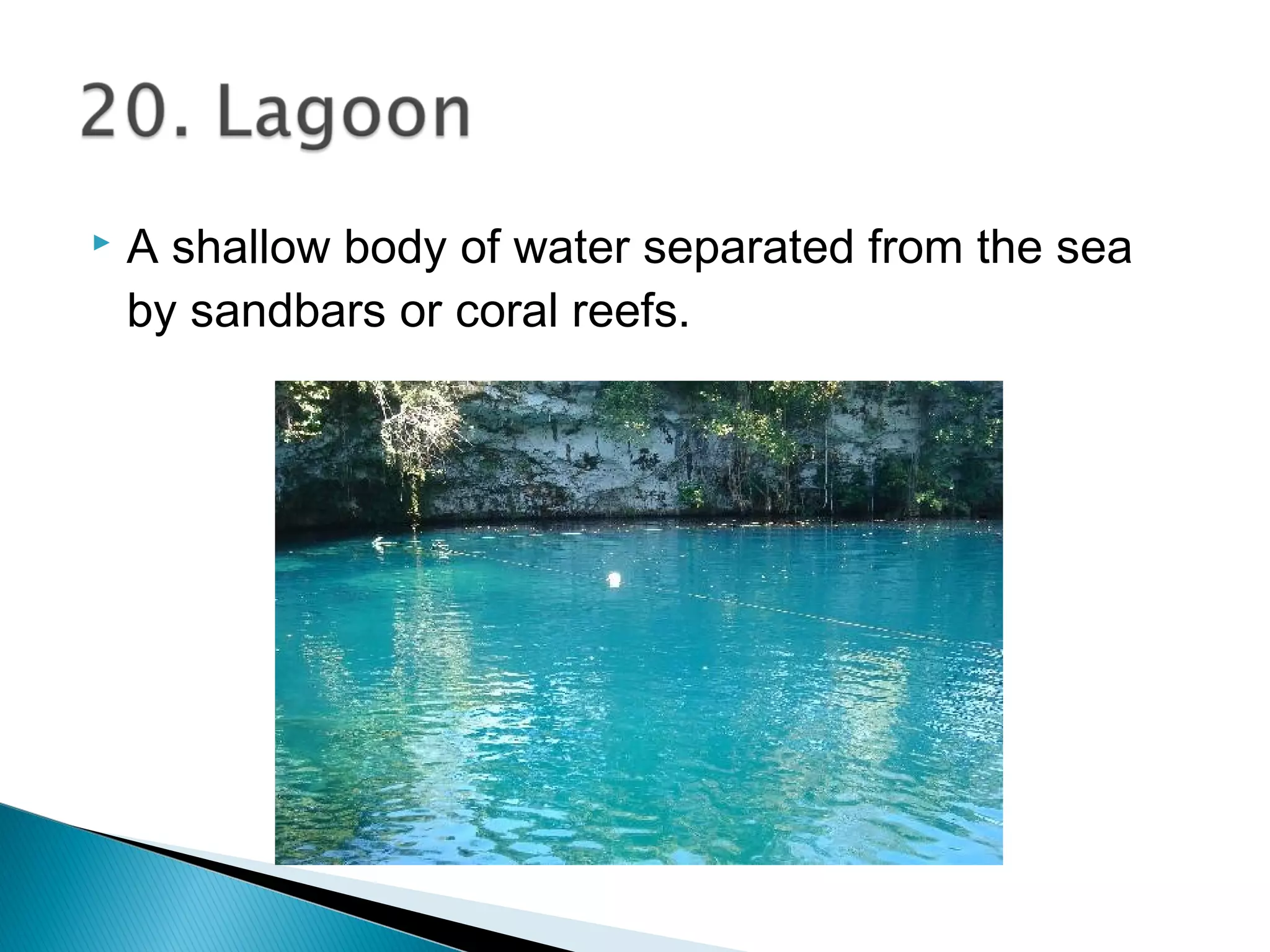 20. Lagoon

A shallow body of water separated from the sea by sandbars or coral reefs.